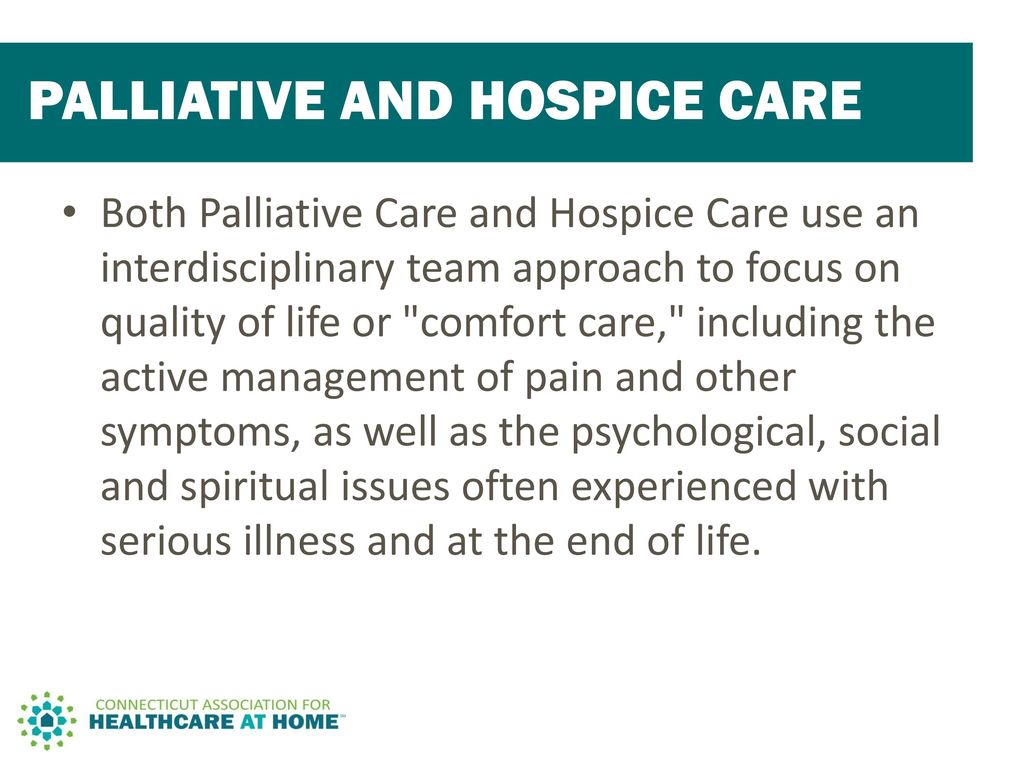 PALLIATIVE AND HOSPICE CARE

• Both Palliative Care and Hospice Care use an interdisciplinary team approach to focus on quality of life or "comfort care," including the active management of pain and other symptoms, as well as the psychological, social and spiritual issues often experienced with serious illness and at the end of life.

CONNECTICUT ASSOCIATION FOR
HEALTHCARE AT HOME™